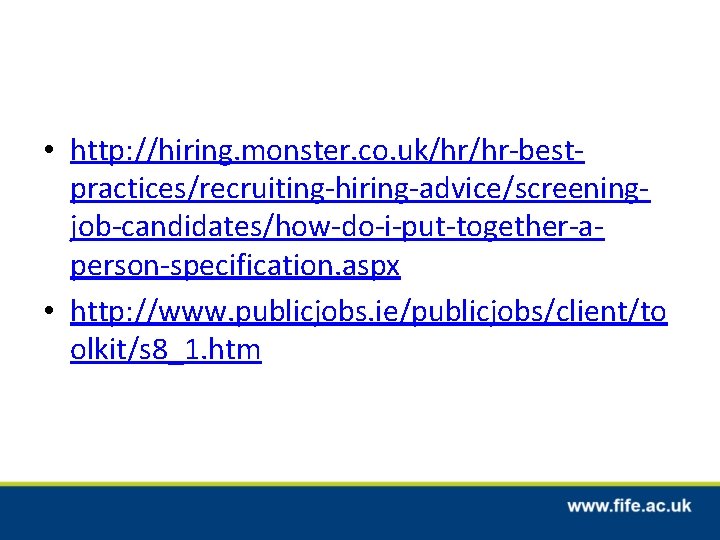 • http://hiring.monster.co.uk/hr/hr-best-practices/recruiting-hiring-advice/screening-job-candidates/how-do-i-put-together-a-person-specification.aspx
• http://www.publicjobs.ie/publicjobs/client/toolkit/s8_1.htm

www.fife.ac.uk